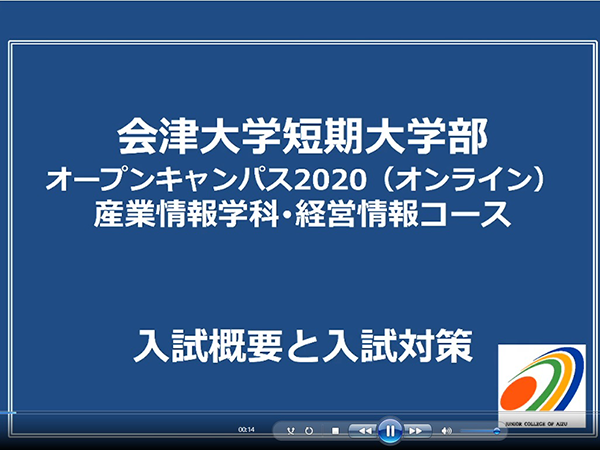 会津大学短期大学部
オープンキャンパス2020（オンライン）
産業情報学科・経営情報コース

入試概要と入試対策

JUNIOR COLLEGE OF AIZU

00:14